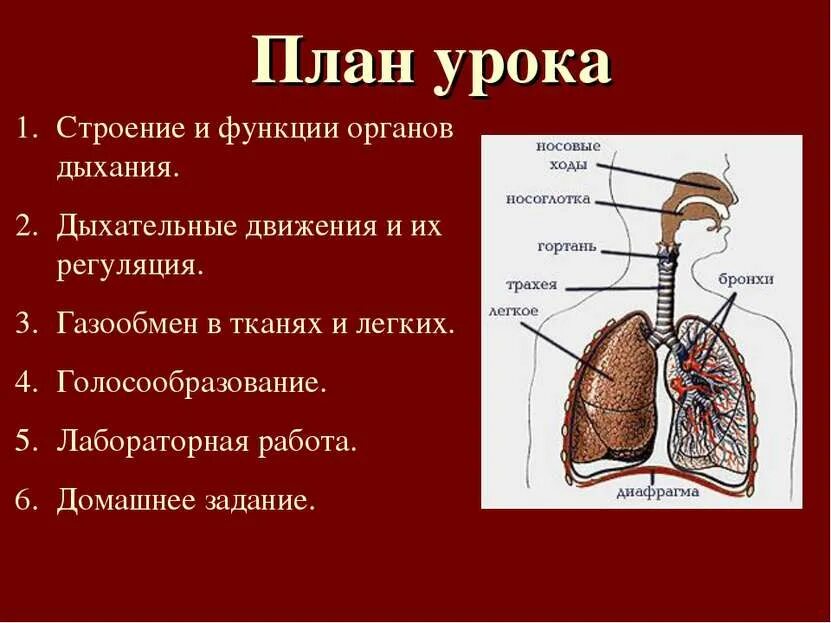 План урока

1. Строение и функции органов дыхания.
2. Дыхательные движения и их регуляция.
3. Газообмен в тканях и легких.
4. Голосообразование.
5. Лабораторная работа.
6. Домашнее задание.

носовые ходы
носоглотка
гортань
трахея
легкое
бронхи
диафрагма